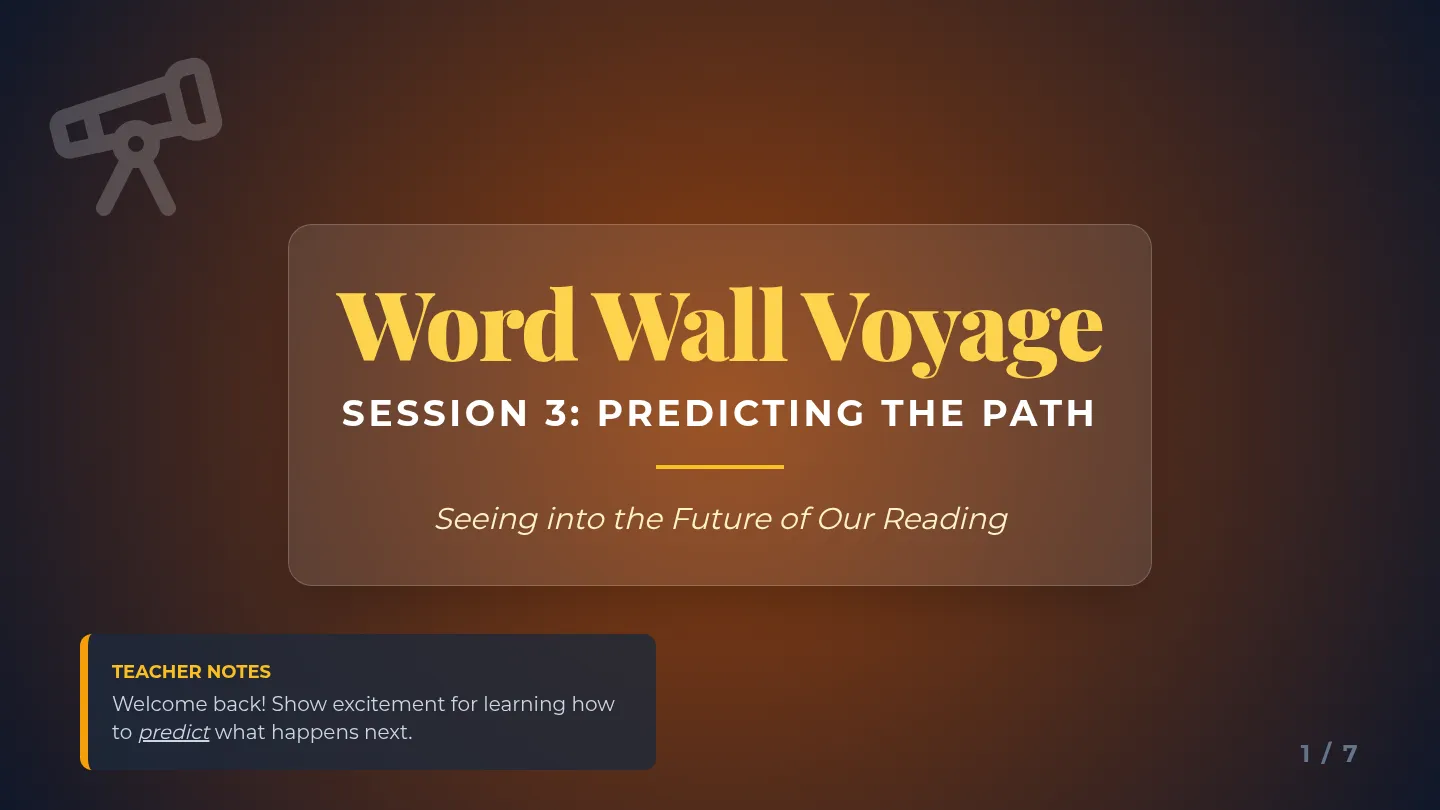 Word Wall Voyage

SESSION 3: PREDICTING THE PATH

Seeing into the Future of Our Reading

TEACHER NOTES

Welcome back! Show excitement for learning how to predict what happens next.

1 / 7